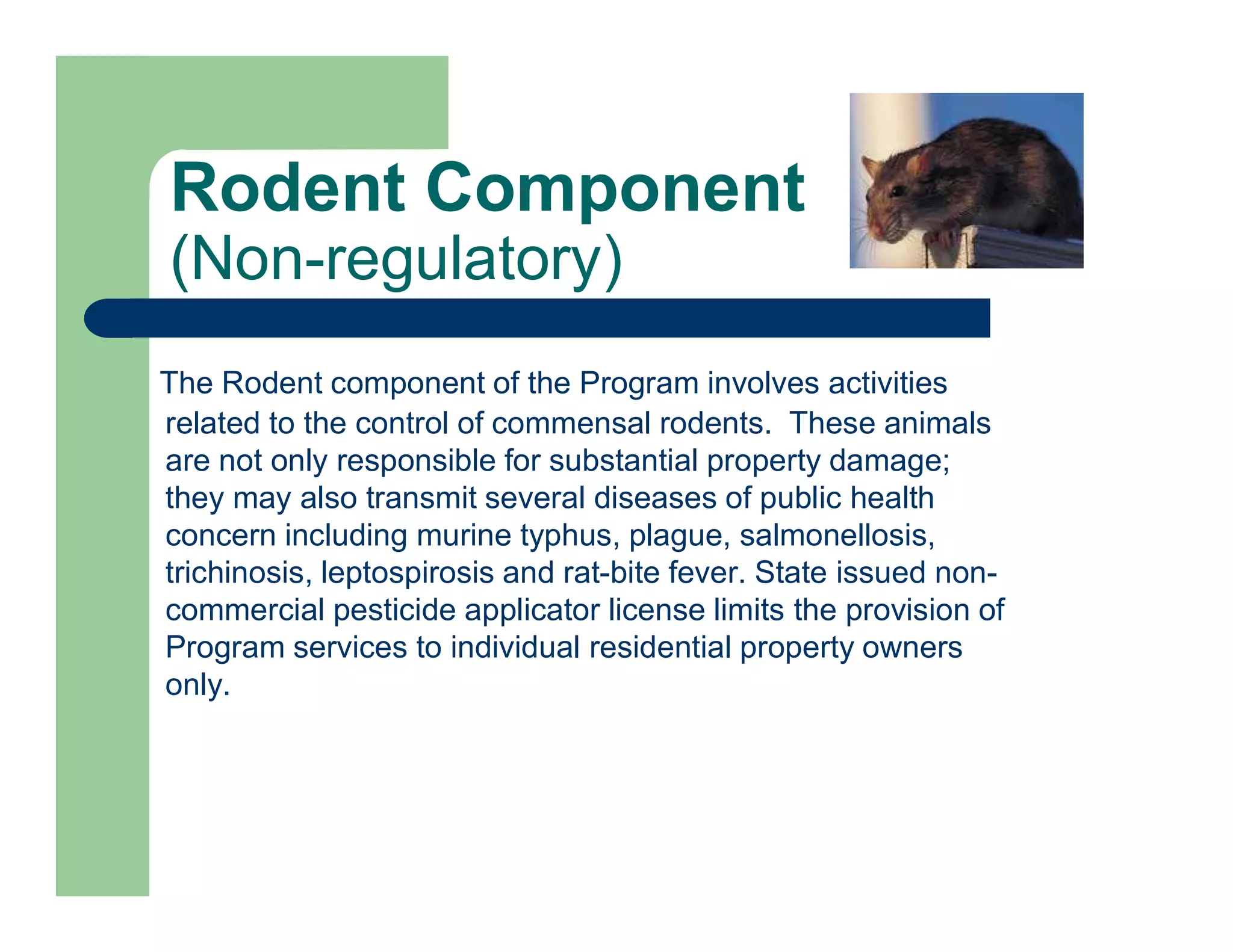 Rodent Component
(Non-regulatory)

The Rodent component of the Program involves activities related to the control of commensal rodents. These animals are not only responsible for substantial property damage; they may also transmit several diseases of public health concern including murine typhus, plague, salmonellosis, trichinosis, leptospirosis and rat-bite fever. State issued non-commercial pesticide applicator license limits the provision of Program services to individual residential property owners only.